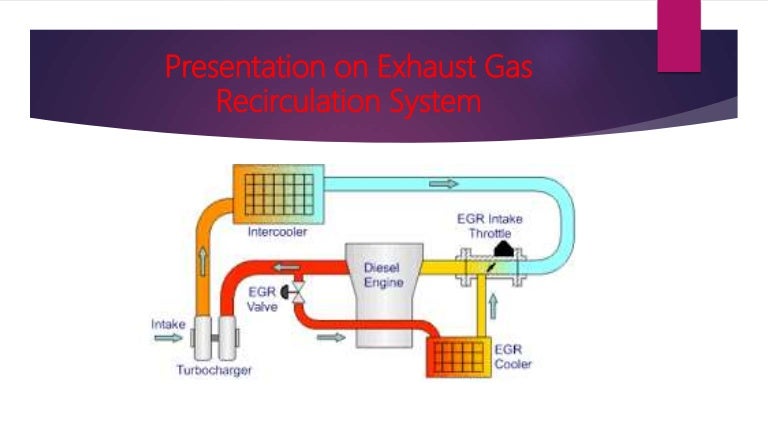 Presentation on Exhaust Gas Recirculation System

Intercooler

EGR Intake Throttle

Diesel Engine

EGR Valve

Intake

Turbocharger

EGR Cooler